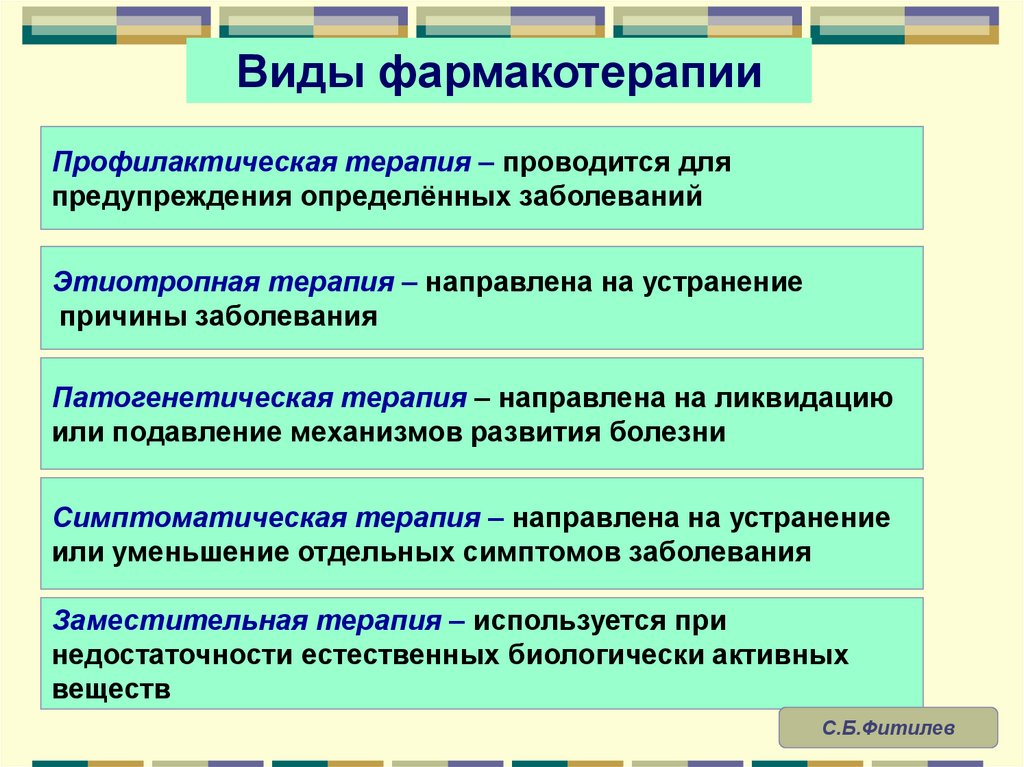 Виды фармакотерапии

Профилактическая терапия – проводится для предупреждения определённых заболеваний

Этиотропная терапия – направлена на устранение причины заболевания

Патогенетическая терапия – направлена на ликвидацию или подавление механизмов развития болезни

Симптоматическая терапия – направлена на устранение или уменьшение отдельных симптомов заболевания

Заместительная терапия – используется при недостаточности естественных биологически активных веществ

С.Б.Фитилев